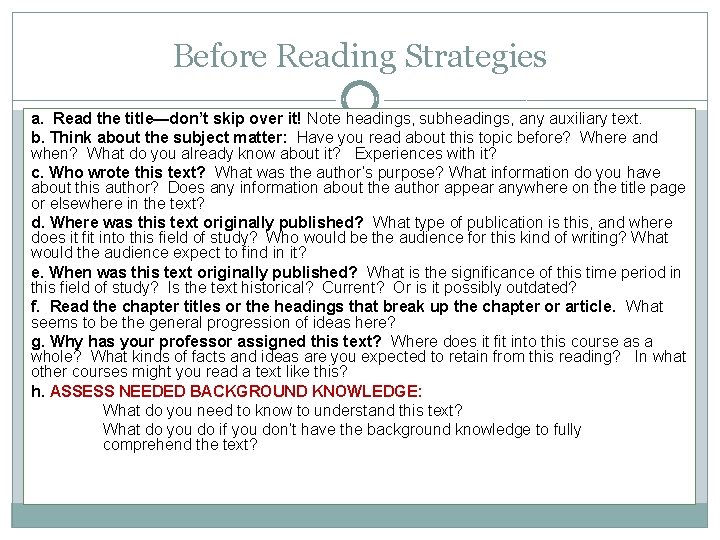 Before Reading Strategies

a. Read the title—don't skip over it! Note headings, subheadings, any auxiliary text.

b. Think about the subject matter: Have you read about this topic before? Where and when? What do you already know about it? Experiences with it?

c. Who wrote this text? What was the author's purpose? What information do you have about this author? Does any information about the author appear anywhere on the title page or elsewhere in the text?

d. Where was this text originally published? What type of publication is this, and where does it fit into this field of study? Who would be the audience for this kind of writing? What would the audience expect to find in it?

e. When was this text originally published? What is the significance of this time period in this field of study? Is the text historical? Current? Or is it possibly outdated?

f. Read the chapter titles or the headings that break up the chapter or article. What seems to be the general progression of ideas here?

g. Why has your professor assigned this text? Where does it fit into this course as a whole? What kinds of facts and ideas are you expected to retain from this reading? In what other courses might you read a text like this?

h. ASSESS NEEDED BACKGROUND KNOWLEDGE:

What do you need to know to understand this text?

What do you do if you don't have the background knowledge to fully comprehend the text?